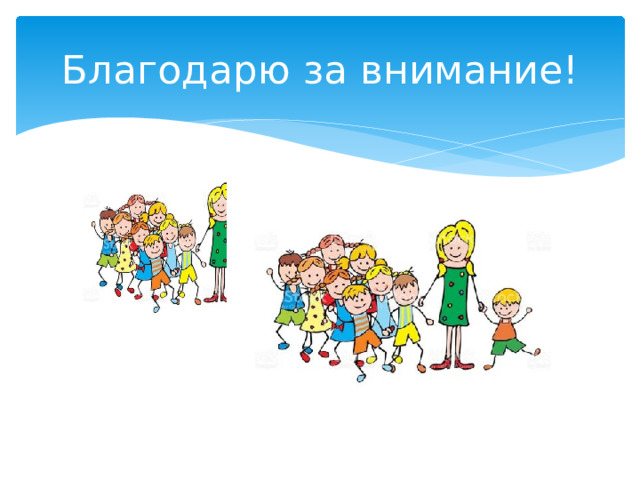 Благодарю за внимание!